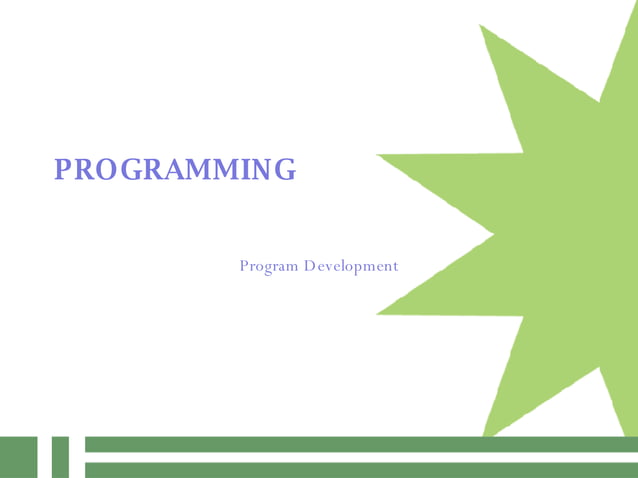 PROGRAMMING

Program Development